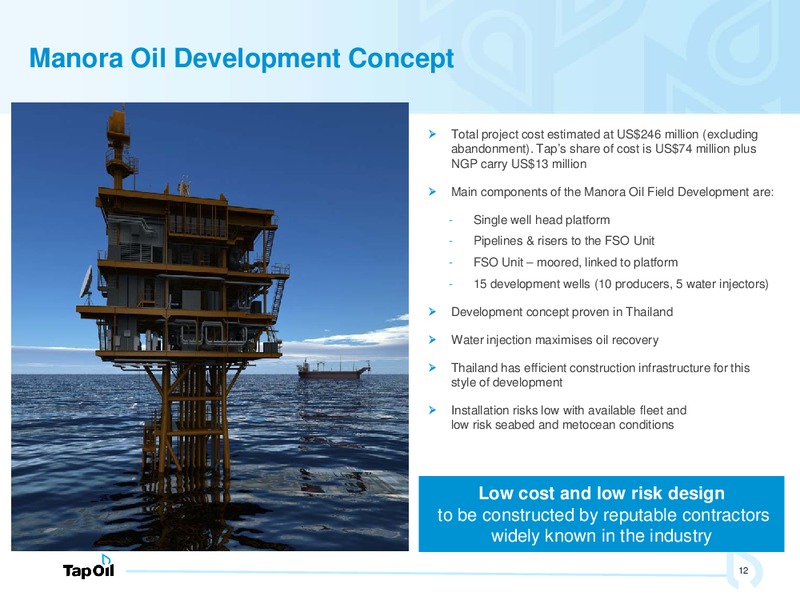 Manora Oil Development Concept

➤ Total project cost estimated at US$246 million (excluding abandonment). Tap's share of cost is US$74 million plus NGP carry US$13 million

➤ Main components of the Manora Oil Field Development are:

- Single well head platform
- Pipelines & risers to the FSO Unit
- FSO Unit – moored, linked to platform
- 15 development wells (10 producers, 5 water injectors)

➤ Development concept proven in Thailand

➤ Water injection maximises oil recovery

➤ Thailand has efficient construction infrastructure for this style of development

➤ Installation risks low with available fleet and low risk seabed and metocean conditions

Low cost and low risk design
to be constructed by reputable contractors widely known in the industry

TapOil

12